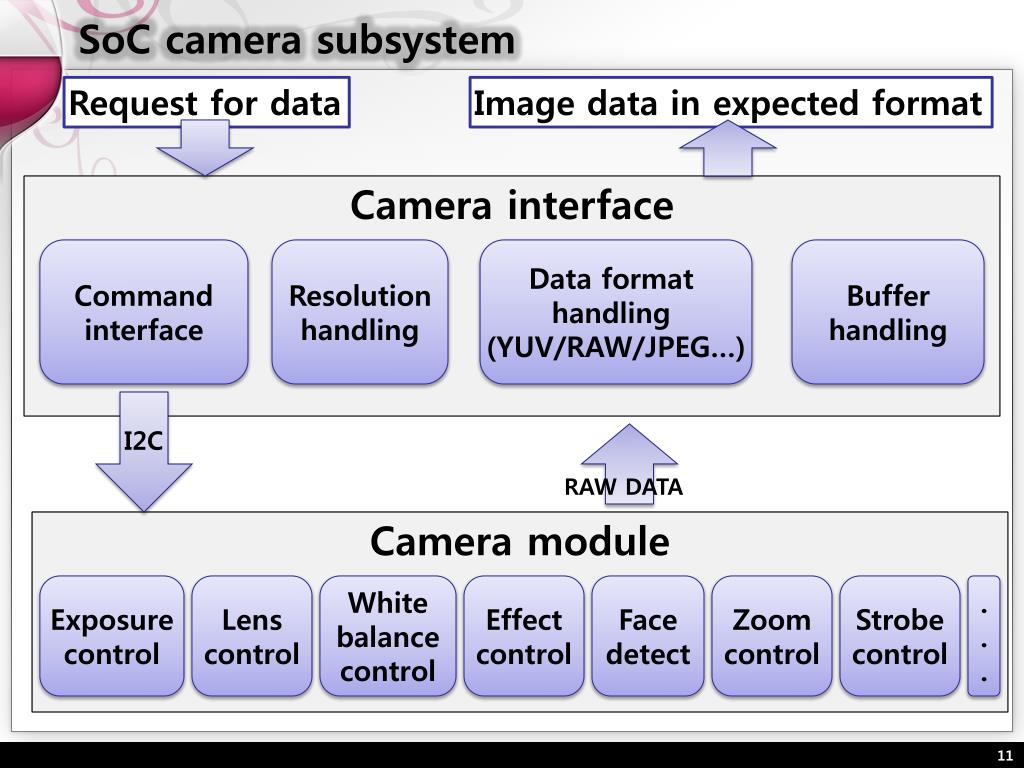 SoC camera subsystem

Request for data

Image data in expected format

Camera interface

Command interface

Resolution handling

Data format handling (YUV/RAW/JPEG…)

Buffer handling

I2C

RAW DATA

Camera module

Exposure control

Lens control

White balance control

Effect control

Face detect

Zoom control

Strobe control

. . .

11